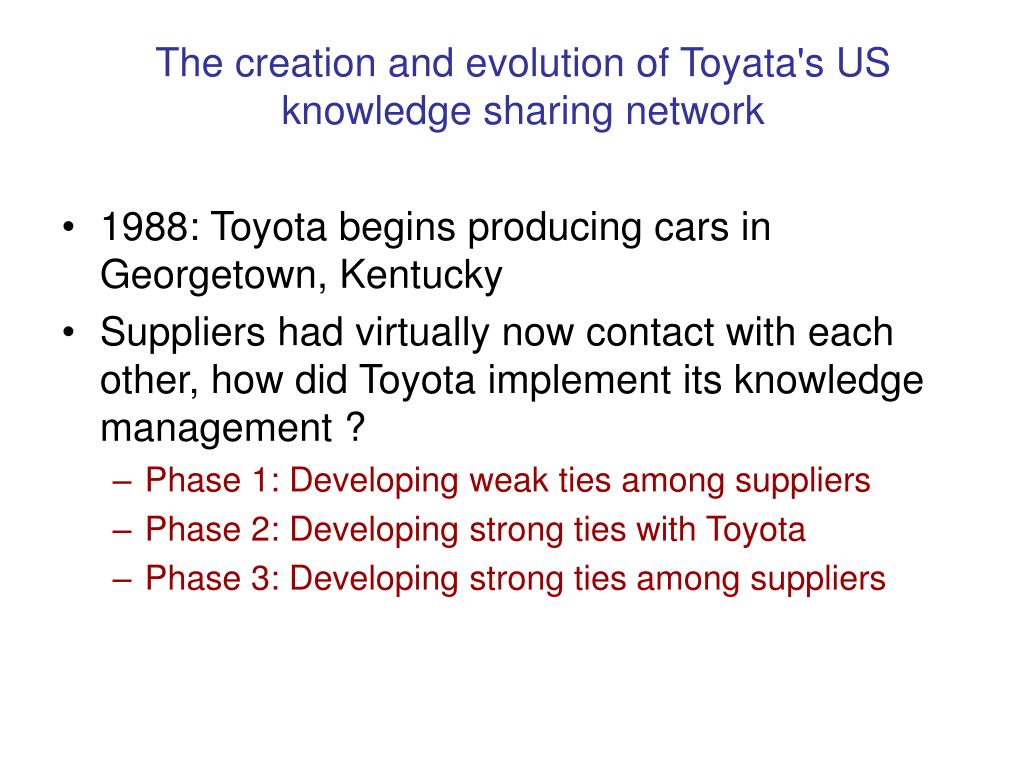 The creation and evolution of Toyata's US knowledge sharing network

• 1988: Toyota begins producing cars in Georgetown, Kentucky
• Suppliers had virtually now contact with each other, how did Toyota implement its knowledge management ?
– Phase 1: Developing weak ties among suppliers
– Phase 2: Developing strong ties with Toyota
– Phase 3: Developing strong ties among suppliers